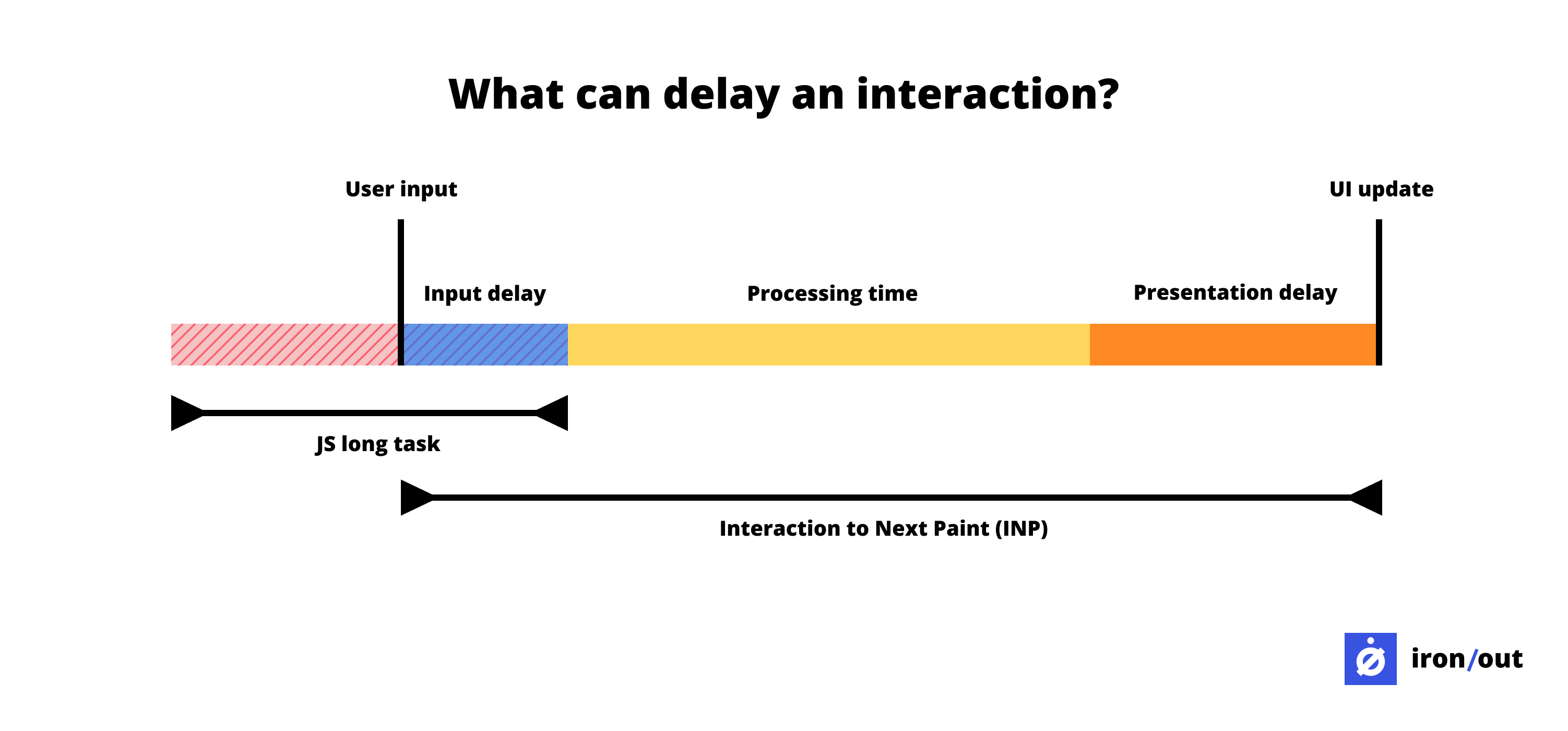 What can delay an interaction?

User input

UI update

Input delay

Processing time

Presentation delay

JS long task

Interaction to Next Paint (INP)

iron/out